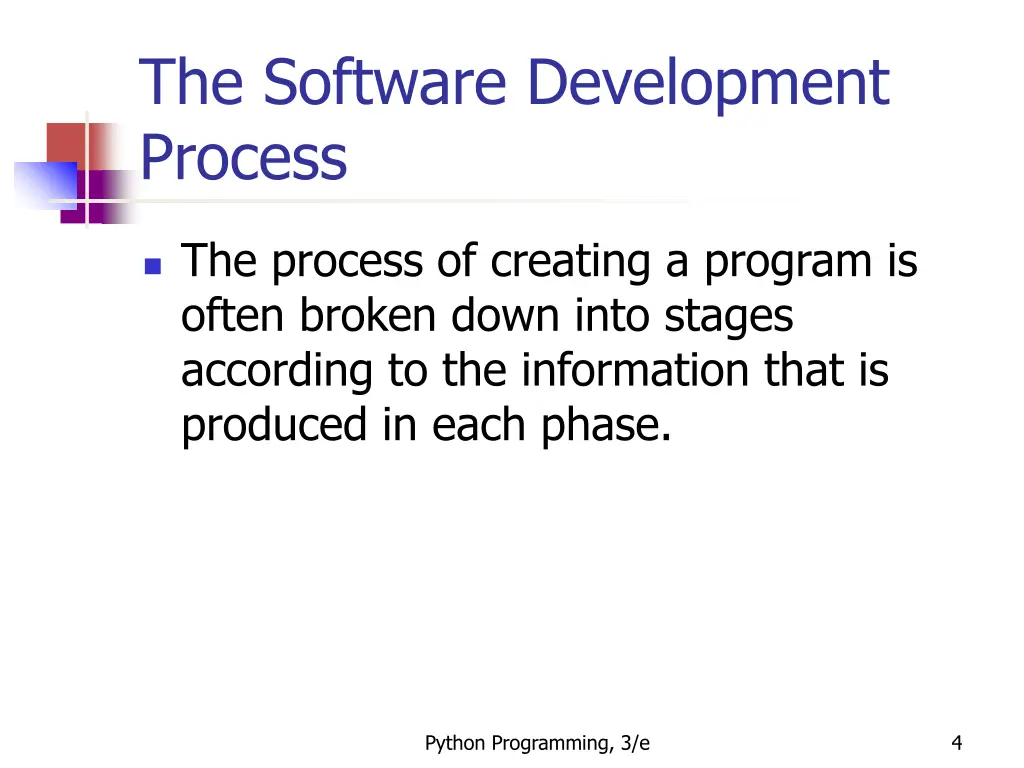 The Software Development Process

The process of creating a program is often broken down into stages according to the information that is produced in each phase.

Python Programming, 3/e

4